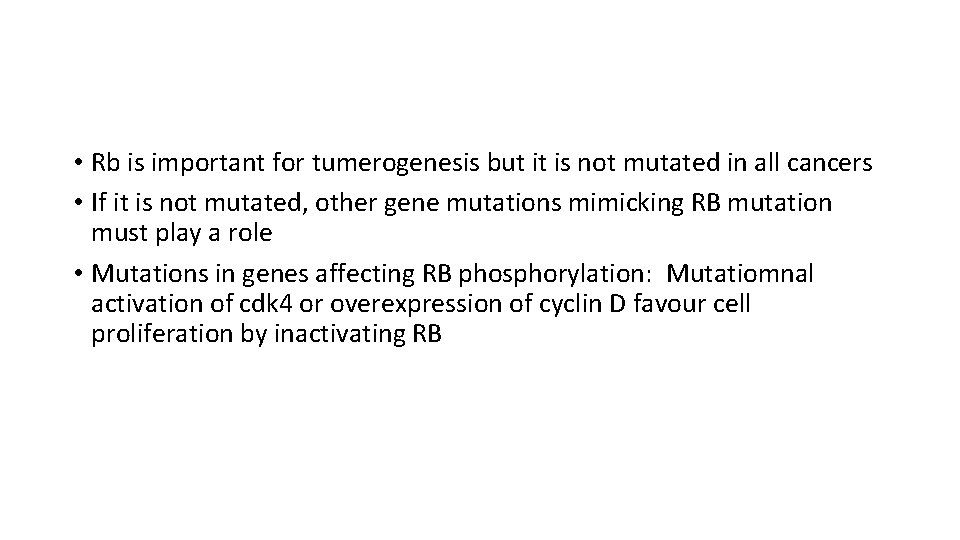 • Rb is important for tumerogenesis but it is not mutated in all cancers
• If it is not mutated, other gene mutations mimicking RB mutation must play a role
• Mutations in genes affecting RB phosphorylation: Mutatiomnal activation of cdk4 or overexpression of cyclin D favour cell proliferation by inactivating RB